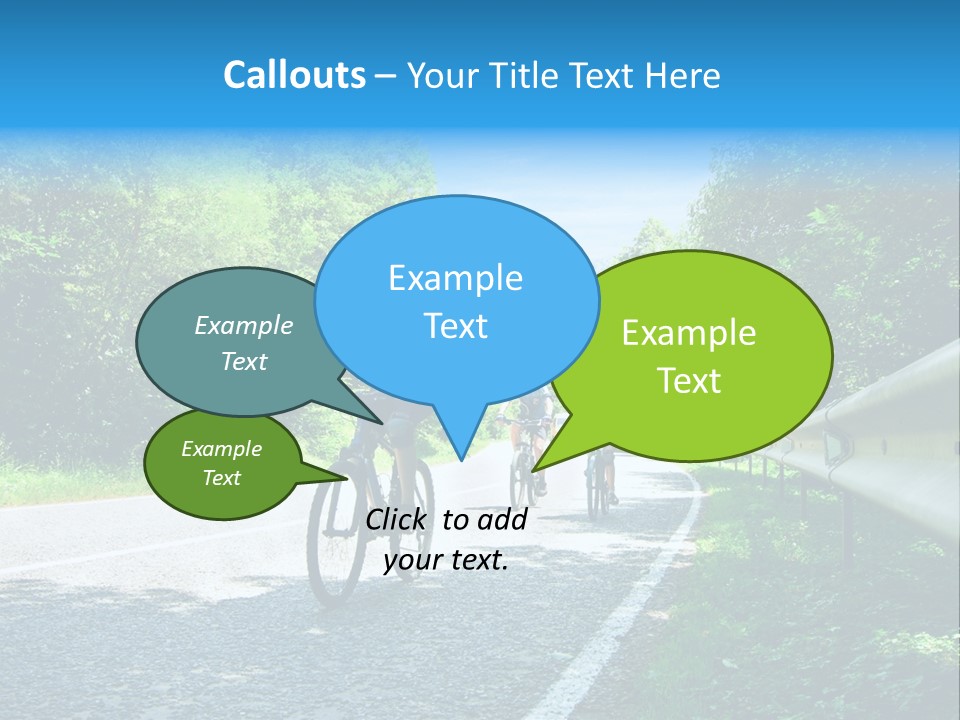 Callouts – Your Title Text Here

Example Text

Example Text

Example Text

Example Text

Click to add your text.